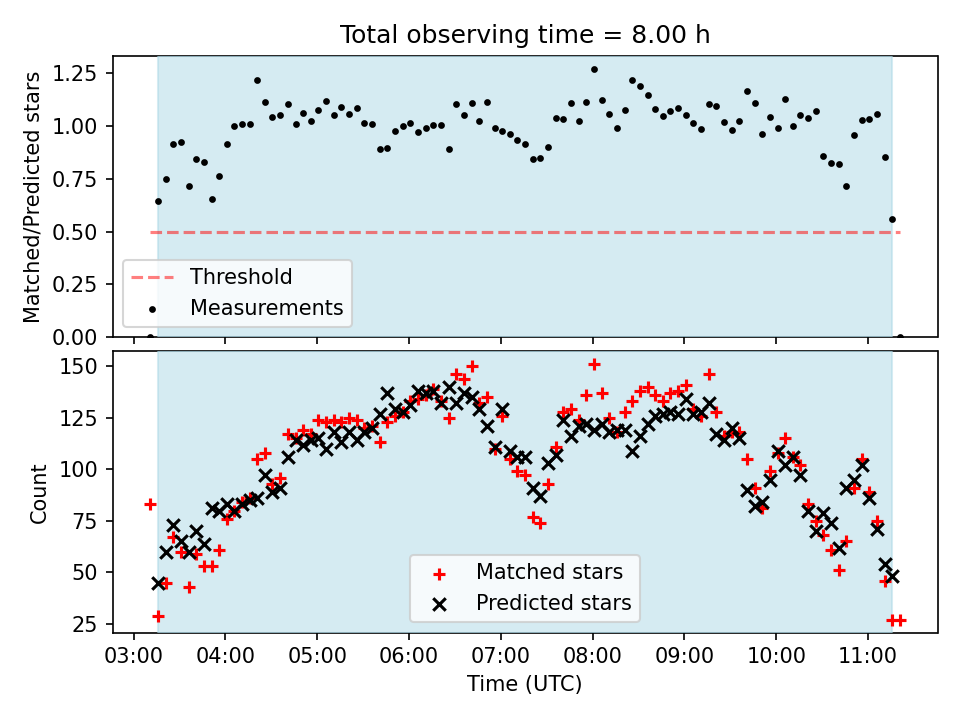 Total observing time = 8.00 h

Matched/Predicted stars

1.25
1.00
0.75
0.50
0.25
0.00

Threshold
Measurements

Count

150
125
100
75
50
25

Matched stars
Predicted stars

03:00 04:00 05:00 06:00 07:00 08:00 09:00 10:00 11:00

Time (UTC)